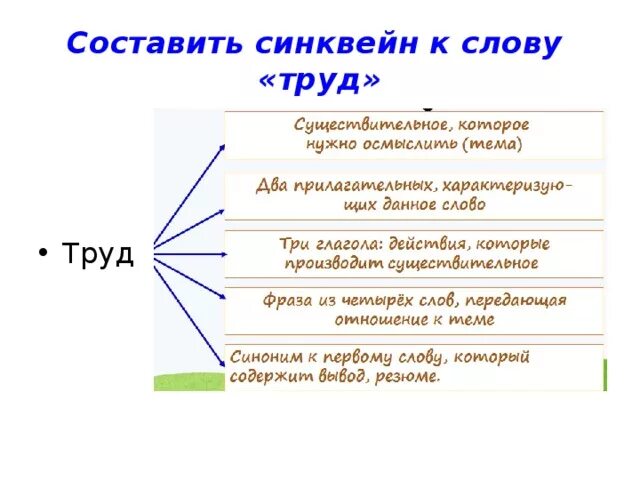 Составить синквейн к слову «труд»

• Труд

Существительное, которое нужно осмыслить (тема)

Два прилагательных, характеризующих данное слово

Три глагола: действия, которые производит существительное

Фраза из четырёх слов, передающая отношение к теме

Синоним к первому слову, который содержит вывод, резюме.